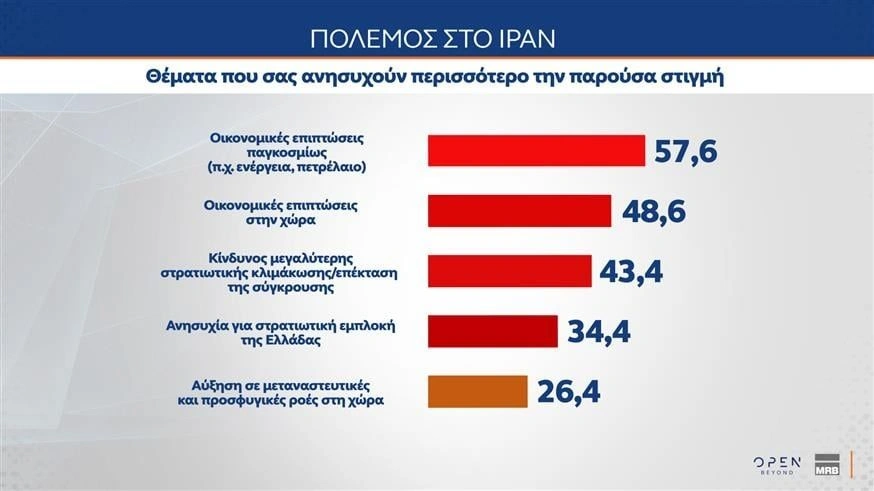 ΠΟΛΕΜΟΣ ΣΤΟ ΙΡΑΝ

Θέματα που σας ανησυχούν περισσότερο την παρούσα στιγμή

Οικονομικές επιπτώσεις παγκοσμίως (π.χ. ενέργεια, πετρέλαιο)
57,6

Οικονομικές επιπτώσεις στην χώρα
48,6

Κίνδυνος μεγαλύτερης στρατιωτικής κλιμάκωσης/επέκταση της σύγκρουσης
43,4

Ανησυχία για στρατιωτική εμπλοκή της Ελλάδας
34,4

Αύξηση σε μεταναστευτικές και προσφυγικές ροές στη χώρα
26,4

OPEN BEYOND
MRB